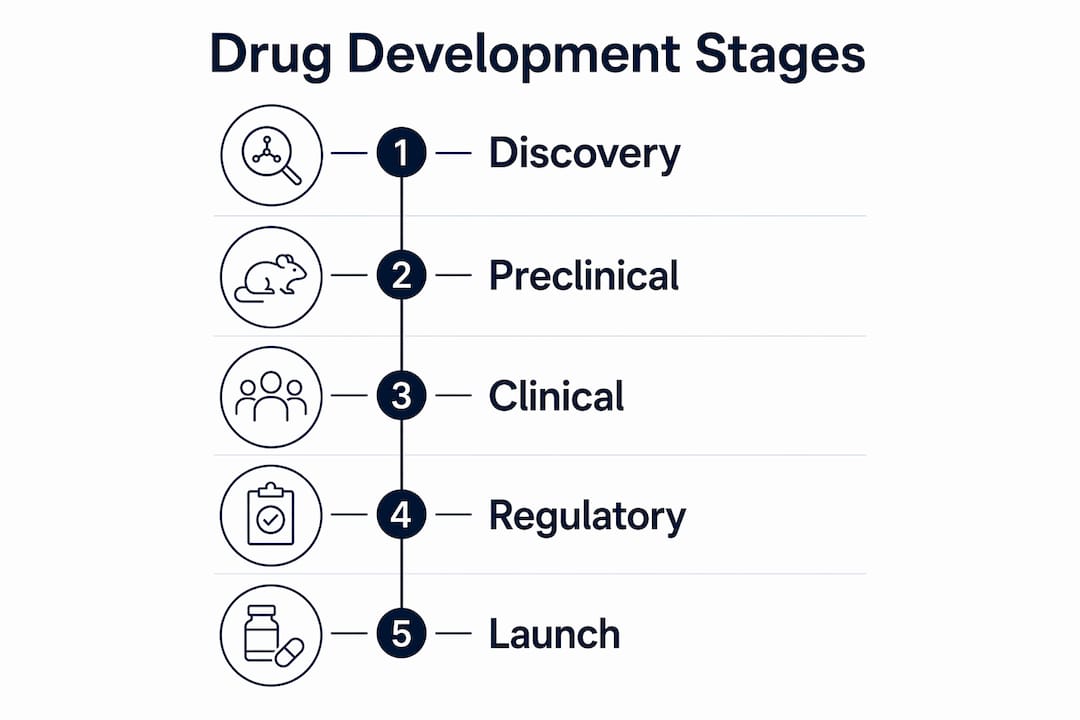 Drug Development Stages

1 Discovery

2 Preclinical

3 Clinical

4 Regulatory

5 Launch